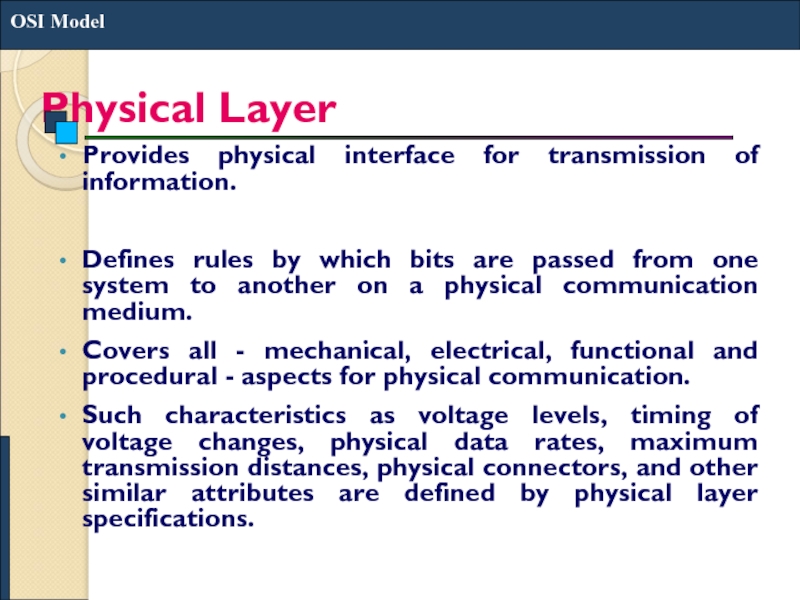 OSI Model

Physical Layer

• Provides physical interface for transmission of information.

• Defines rules by which bits are passed from one system to another on a physical communication medium.

• Covers all - mechanical, electrical, functional and procedural - aspects for physical communication.

• Such characteristics as voltage levels, timing of voltage changes, physical data rates, maximum transmission distances, physical connectors, and other similar attributes are defined by physical layer specifications.